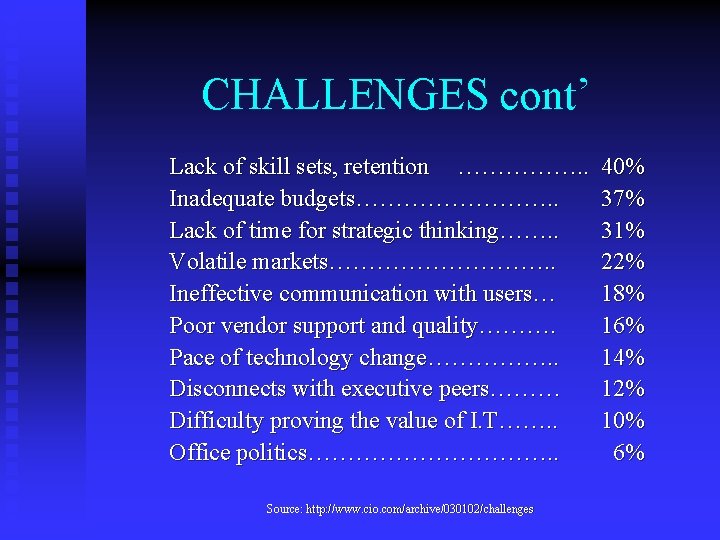 CHALLENGES cont’

Lack of skill sets, retention …………….. 40%
Inadequate budgets…………………….. 37%
Lack of time for strategic thinking…….. 31%
Volatile markets……………………….. 22%
Ineffective communication with users… 18%
Poor vendor support and quality………. 16%
Pace of technology change…………….. 14%
Disconnects with executive peers……… 12%
Difficulty proving the value of I.T…….. 10%
Office politics………………………….. 6%

Source: http://www.cio.com/archive/030102/challenges